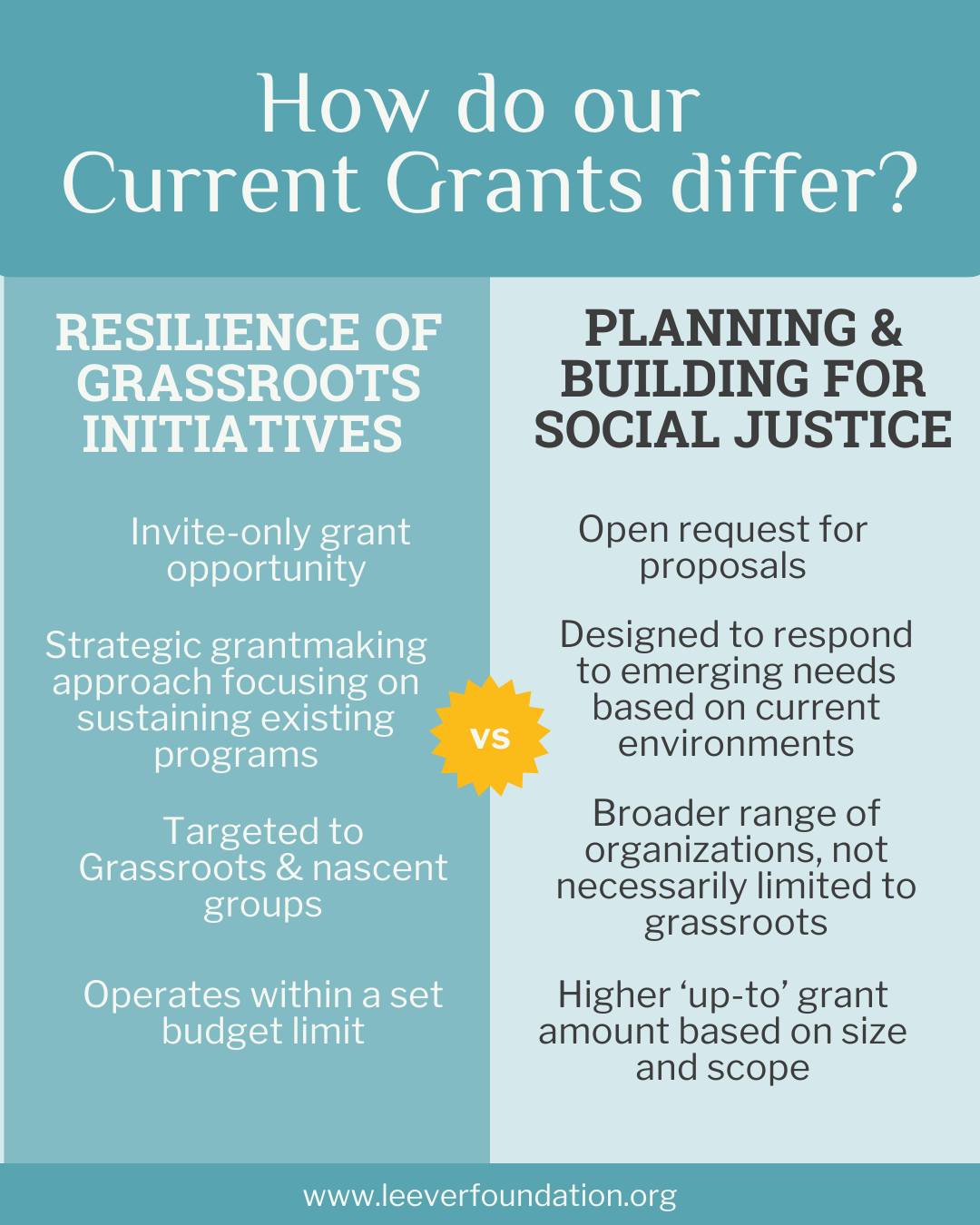 How do our Current Grants differ?

RESILIENCE OF GRASSROOTS INITIATIVES

Invite-only grant opportunity

Strategic grantmaking approach focusing on sustaining existing programs

Targeted to Grassroots & nascent groups

Operates within a set budget limit

VS

PLANNING & BUILDING FOR SOCIAL JUSTICE

Open request for proposals

Designed to respond to emerging needs based on current environments

Broader range of organizations, not necessarily limited to grassroots

Higher ‘up-to’ grant amount based on size and scope

www.leeverfoundation.org